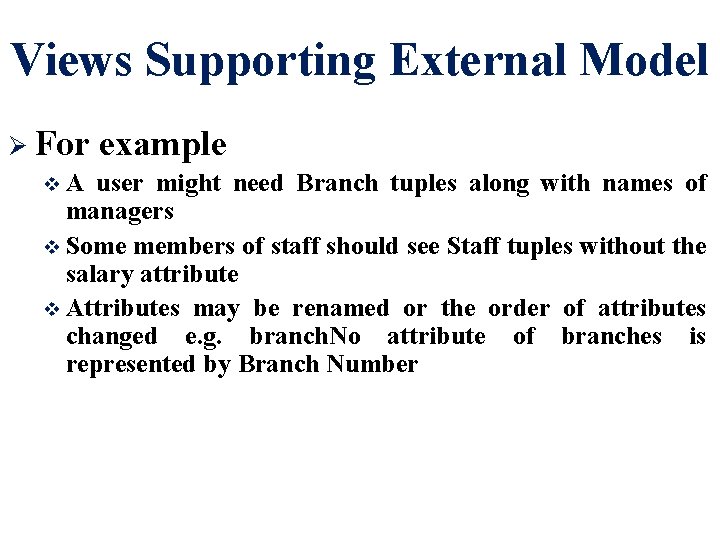 Views Supporting External Model

➢ For example

❖ A user might need Branch tuples along with names of managers

❖ Some members of staff should see Staff tuples without the salary attribute

❖ Attributes may be renamed or the order of attributes changed e.g. branchNo attribute of branches is represented by Branch Number